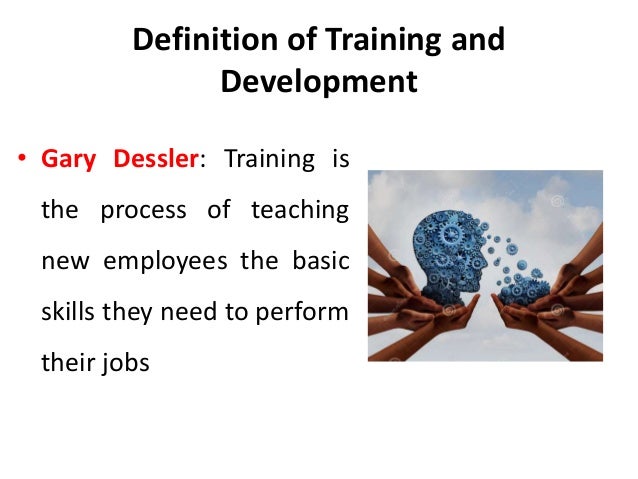 Definition of Training and Development

• Gary Dessler: Training is the process of teaching new employees the basic skills they need to perform their jobs